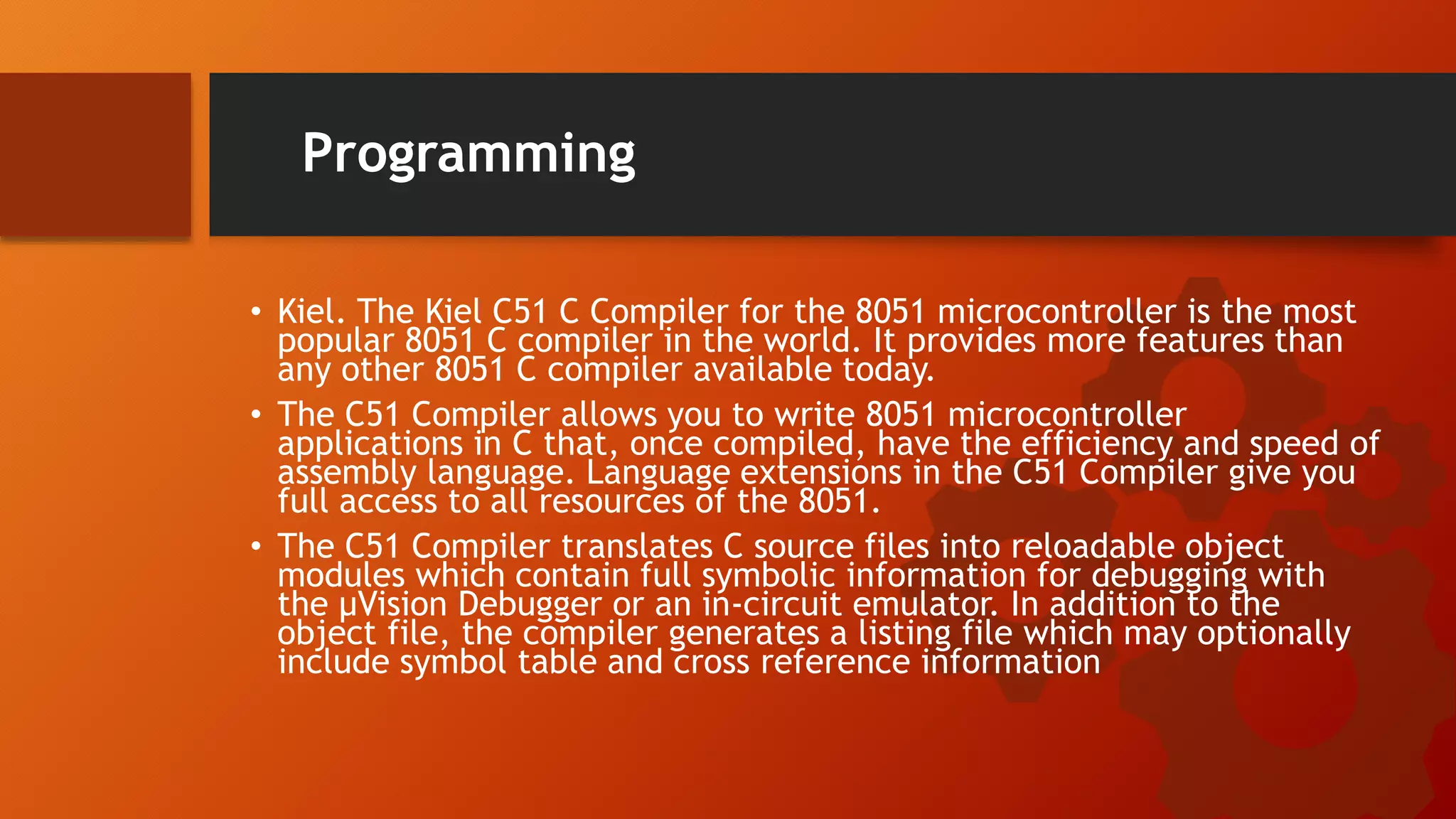 Programming

• Kiel. The Kiel C51 C Compiler for the 8051 microcontroller is the most popular 8051 C compiler in the world. It provides more features than any other 8051 C compiler available today.

• The C51 Compiler allows you to write 8051 microcontroller applications in C that, once compiled, have the efficiency and speed of assembly language. Language extensions in the C51 Compiler give you full access to all resources of the 8051.

• The C51 Compiler translates C source files into reloadable object modules which contain full symbolic information for debugging with the µVision Debugger or an in-circuit emulator. In addition to the object file, the compiler generates a listing file which may optionally include symbol table and cross reference information